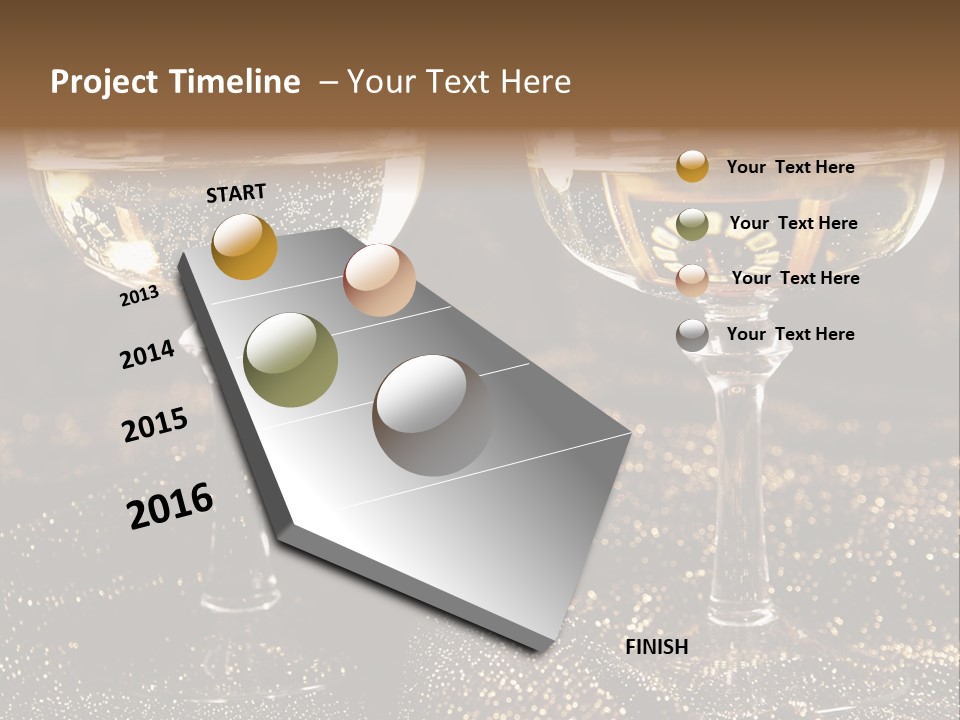 Project Timeline – Your Text Here

START

2013

2014

2015

2016

FINISH

Your Text Here

Your Text Here

Your Text Here

Your Text Here